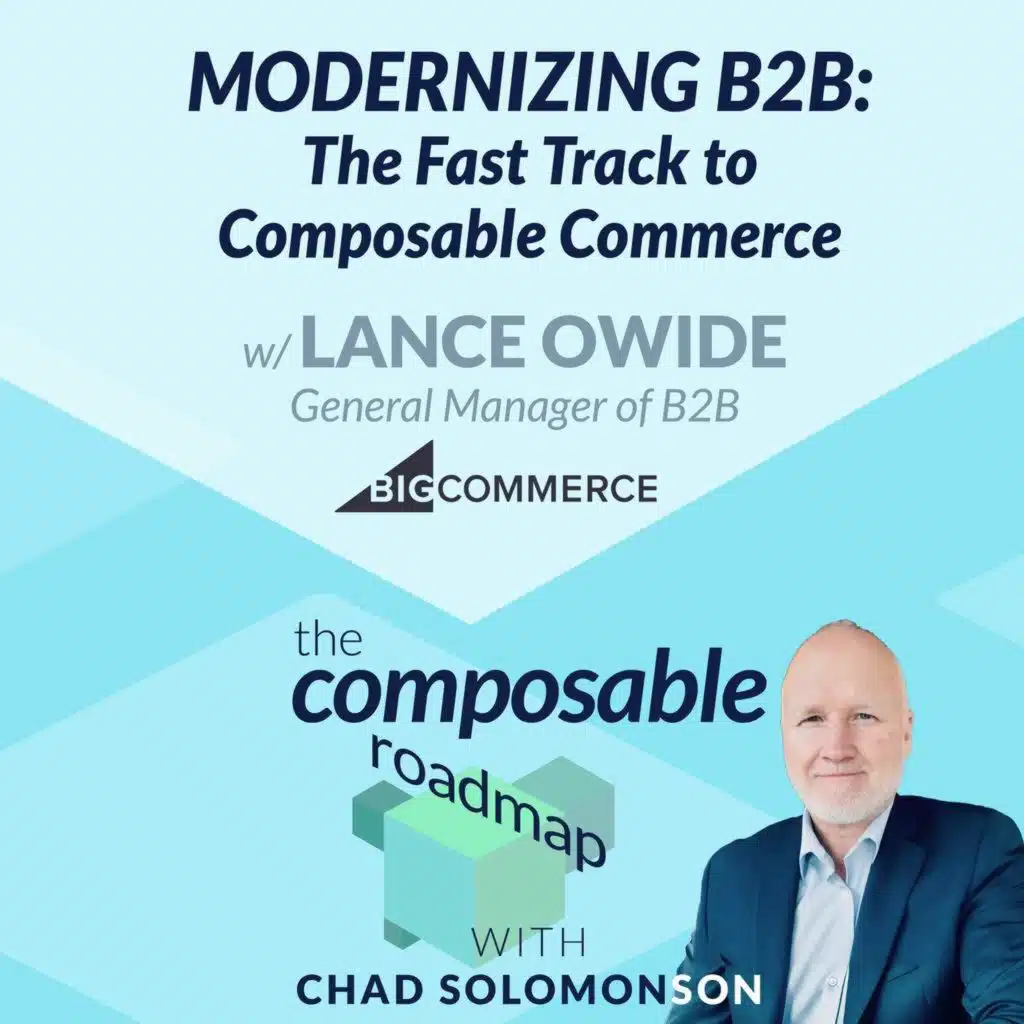 MODERNIZING B2B:
The Fast Track to Composable Commerce

w/ LANCE OWIDE
General Manager of B2B

BIGCOMMERCE

the composable roadmap

WITH
CHAD SOLOMONSON